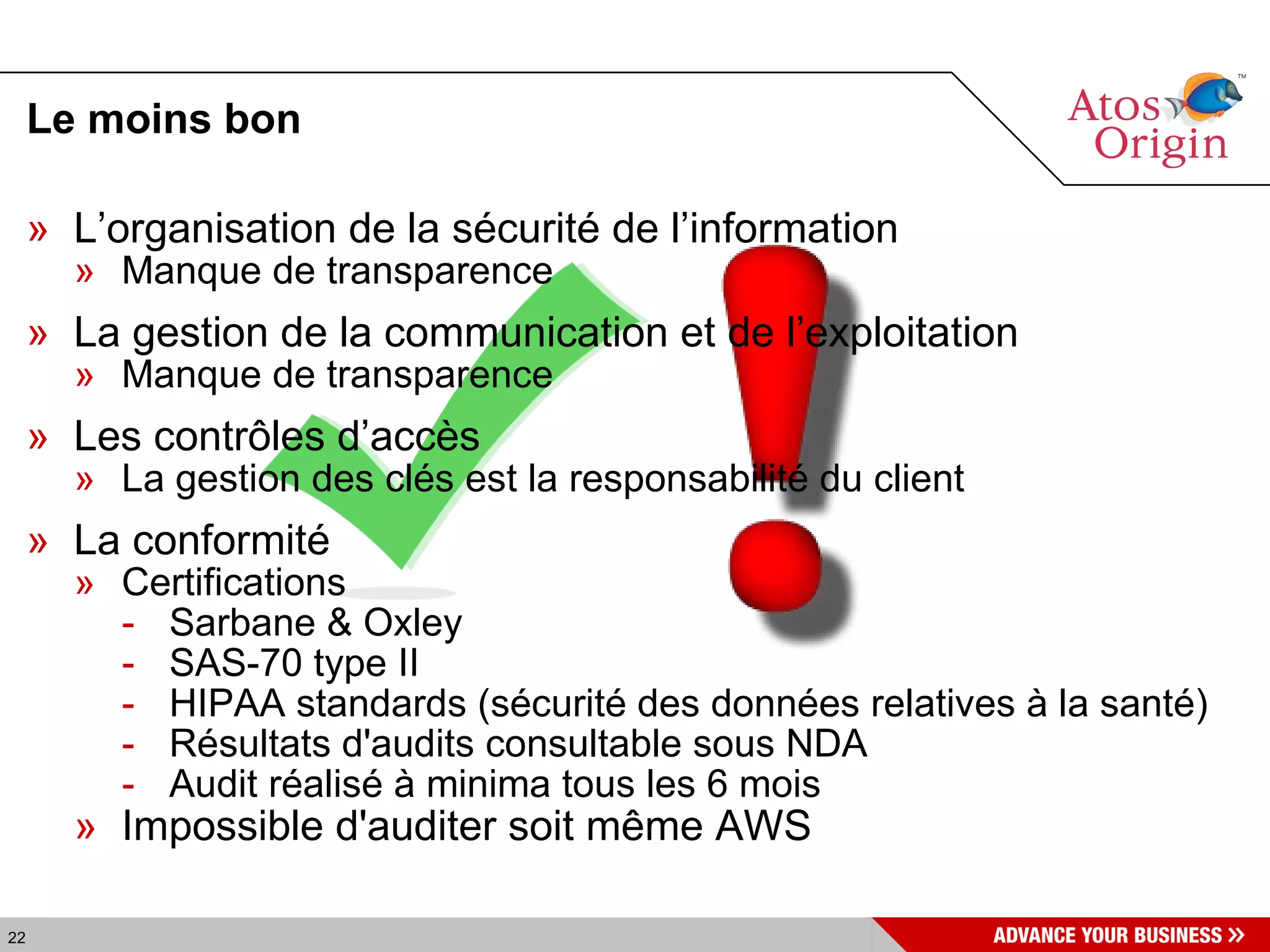 Le moins bon

Atos Origin™

» L’organisation de la sécurité de l’information
» Manque de transparence
» La gestion de la communication et de l’exploitation
» Manque de transparence
» Les contrôles d’accès
» La gestion des clés est la responsabilité du client
» La conformité
» Certifications
- Sarbane & Oxley
- SAS-70 type II
- HIPAA standards (sécurité des données relatives à la santé)
- Résultats d'audits consultable sous NDA
- Audit réalisé à minima tous les 6 mois
» Impossible d'auditer soit même AWS

22

ADVANCE YOUR BUSINESS »